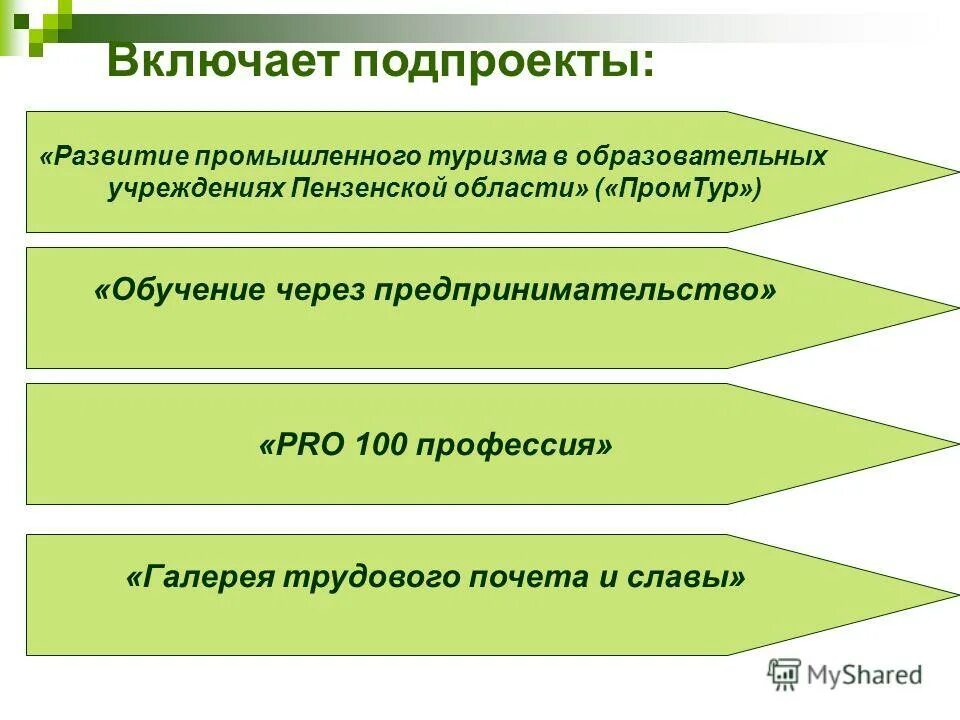 Включает подпроекты:

«Развитие промышленного туризма в образовательных учреждениях Пензенской области» («ПромТур»)

«Обучение через предпринимательство»

«PRO 100 профессия»

«Галерея трудового почета и славы»

MyShared